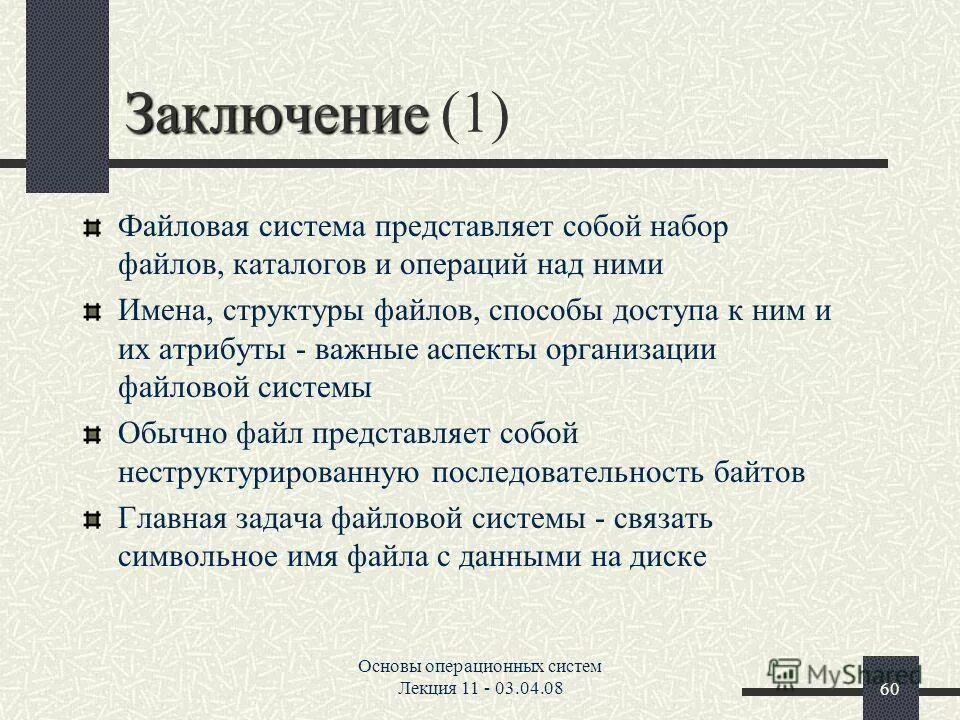 Заключение (1)

Файловая система представляет собой набор файлов, каталогов и операций над ними

Имена, структуры файлов, способы доступа к ним и их атрибуты - важные аспекты организации файловой системы

Обычно файл представляет собой неструктурированную последовательность байтов

Главная задача файловой системы - связать символьное имя файла с данными на диске

Основы операционных систем
Лекция 11 - 03.04.08

MyShared

60